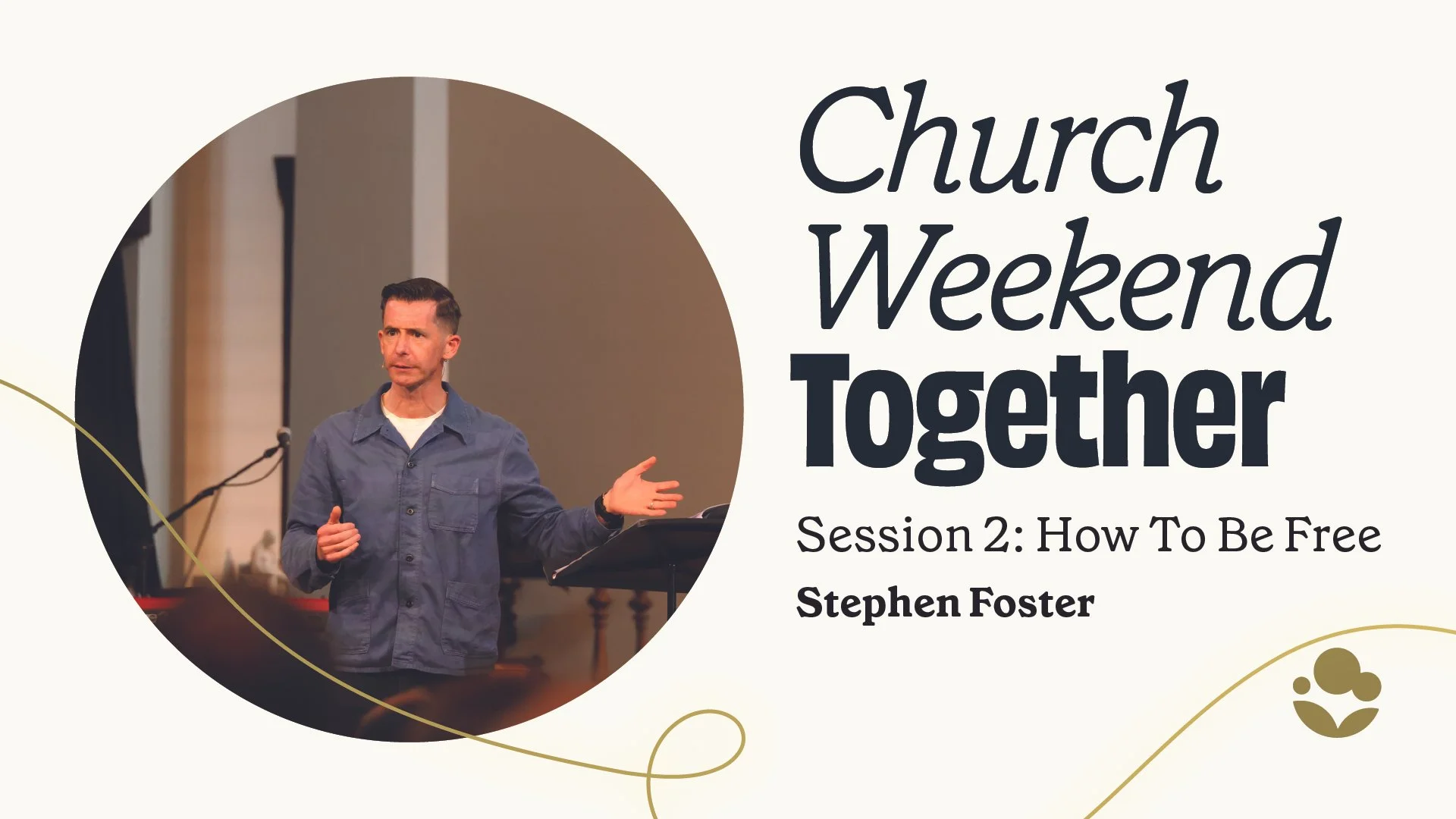 Church Weekend Together

Session 2: How To Be Free

Stephen Foster